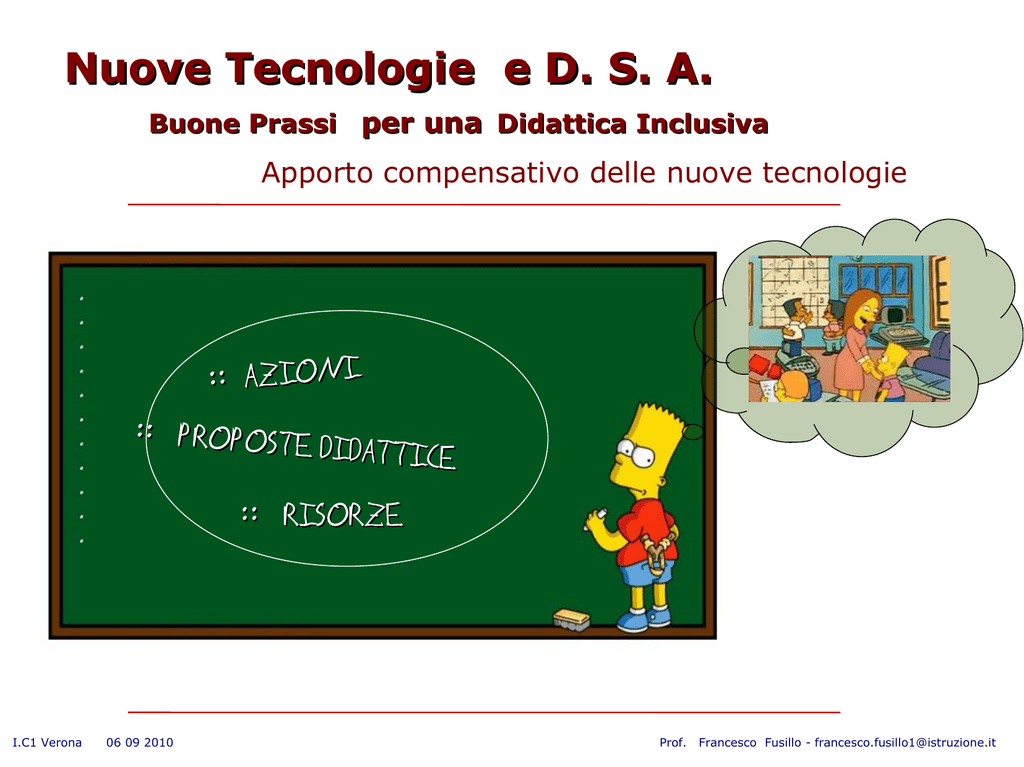 Nuove Tecnologie e D. S. A.

Buone Prassi per una Didattica Inclusiva

Apporto compensativo delle nuove tecnologie

:: AZIONI

:: PROPOSTE DIDATTICE

:: RISORZE

I.C1 Verona 06 09 2010

Prof. Francesco Fusillo - francesco.fusillo1@istruzione.it